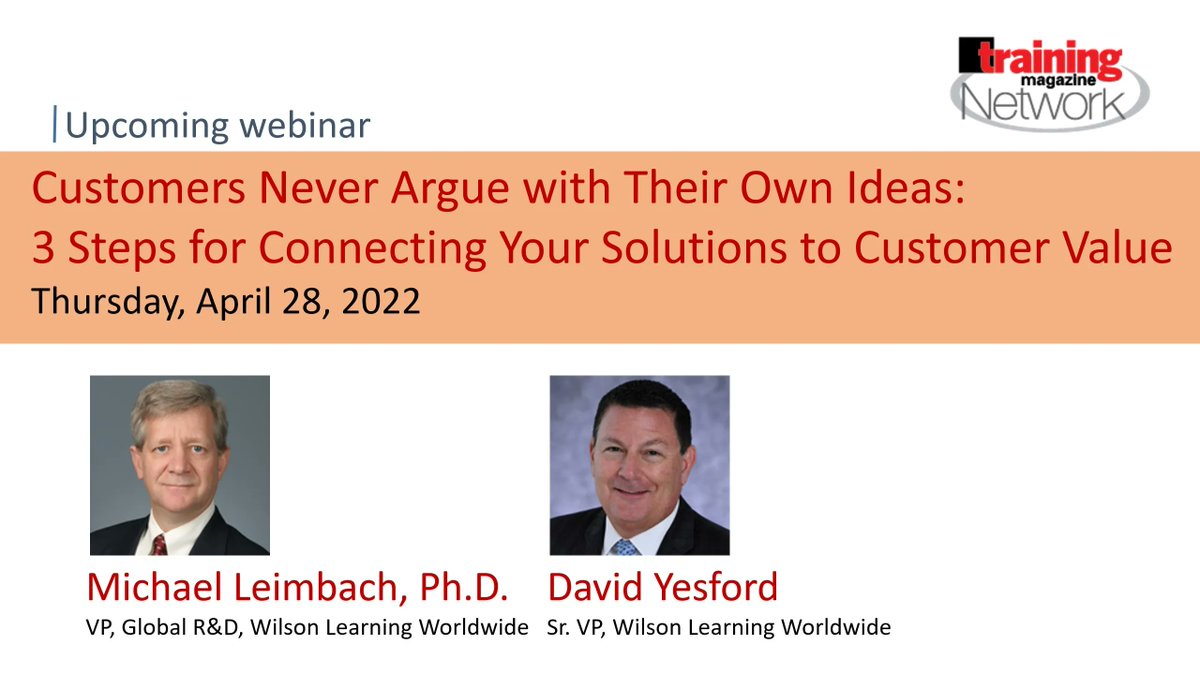 training magazine Network

Upcoming webinar

Customers Never Argue with Their Own Ideas:
3 Steps for Connecting Your Solutions to Customer Value
Thursday, April 28, 2022

Michael Leimbach, Ph.D.
VP, Global R&D, Wilson Learning Worldwide

David Yesford
Sr. VP, Wilson Learning Worldwide